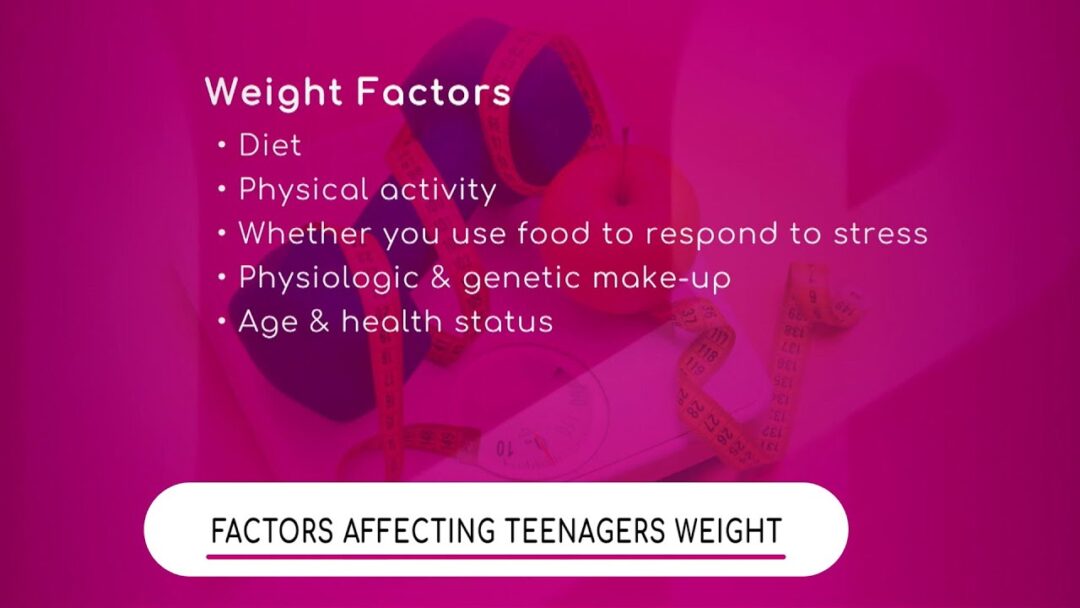 Weight Factors

• Diet
• Physical activity
• Whether you use food to respond to stress
• Physiologic & genetic make-up
• Age & health status

FACTORS AFFECTING TEENAGERS WEIGHT